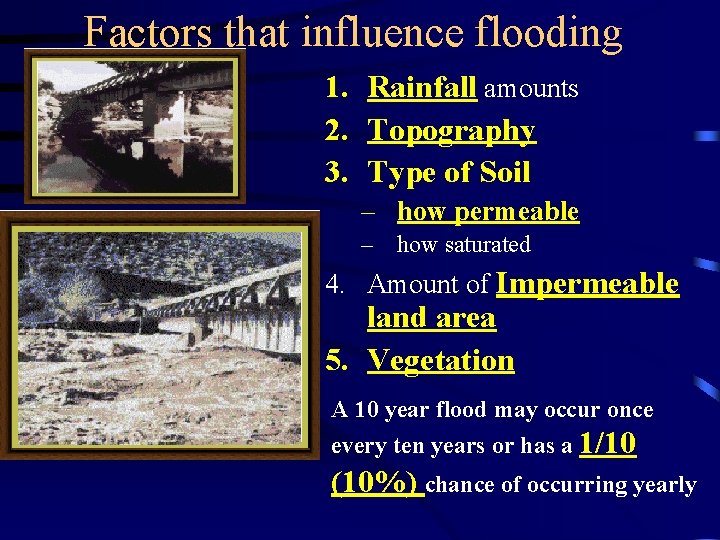 Factors that influence flooding

1. Rainfall amounts
2. Topography
3. Type of Soil
– how permeable
– how saturated
4. Amount of Impermeable land area
5. Vegetation

A 10 year flood may occur once every ten years or has a 1/10 (10%) chance of occurring yearly